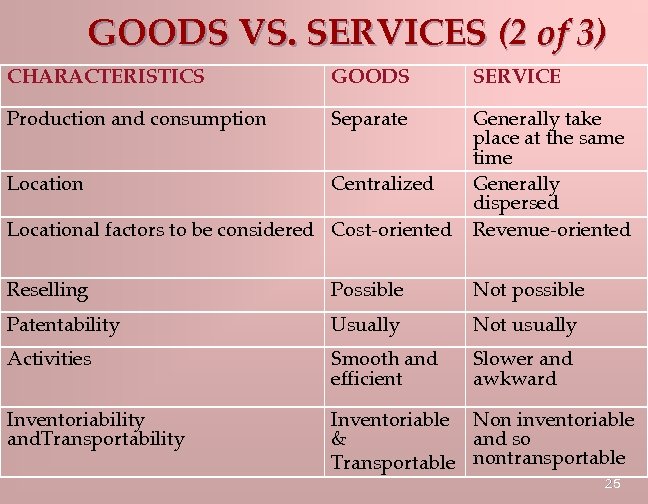 GOODS VS. SERVICES (2 of 3)

| CHARACTERISTICS | GOODS | SERVICE |
|---|---|---|
| Production and consumption | Separate | Generally take place at the same time |
| Location | Centralized | Generally dispersed |
| Locational factors to be considered | Cost-oriented | Revenue-oriented |
| Reselling | Possible | Not possible |
| Patentability | Usually | Not usually |
| Activities | Smooth and efficient | Slower and awkward |
| Inventoriability andTransportability | Inventoriable & Transportable | Non inventoriable and so nontransportable |

26